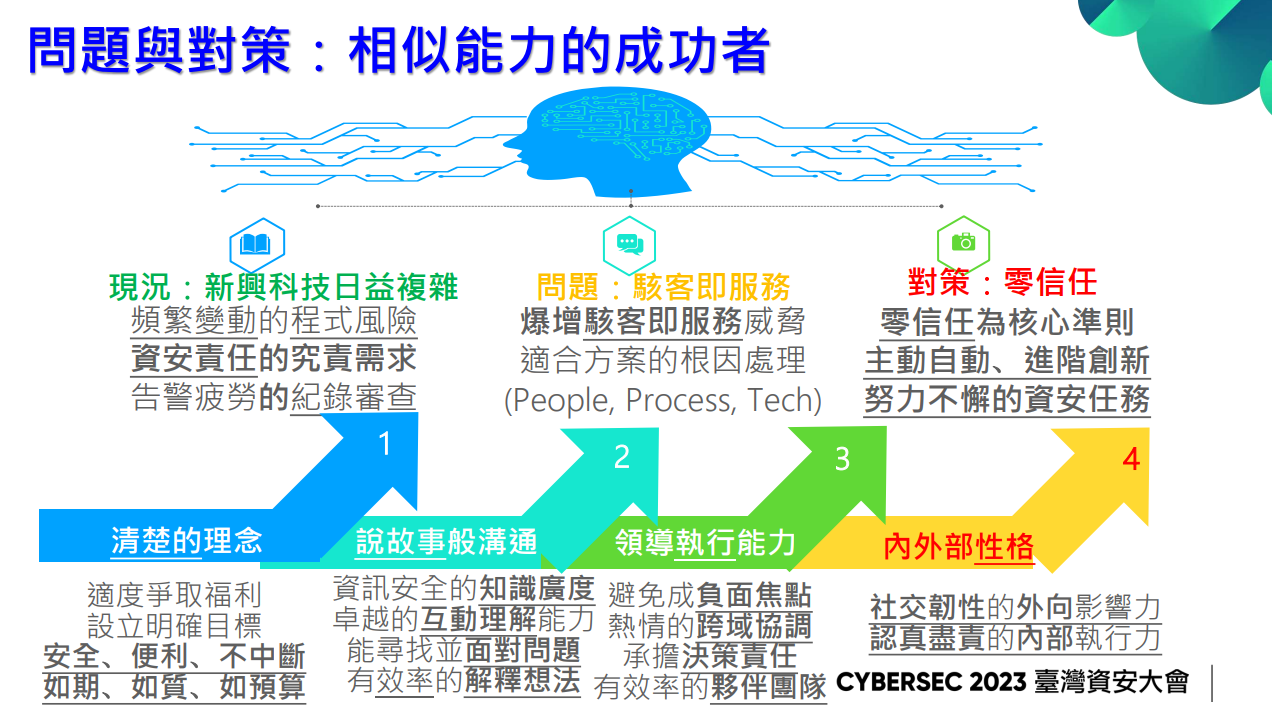 問題與對策：相似能力的成功者

現況：新興科技日益複雜
頻繁變動的程式風險
資安責任的究責需求
告警疲勞的紀錄審查

問題：駭客即服務
爆增駭客即服務威脅
適合方案的根因處理
(People, Process, Tech)

對策：零信任
零信任為核心準則
主動自動、進階創新
努力不懈的資安任務

1
2
3
4

清楚的理念
說故事般溝通
領導執行能力
內外部性格

適度爭取福利
設立明確目標
安全、便利、不中斷
如期、如質、如預算

資訊安全的知識廣度
卓越的互動理解能力
能尋找並面對問題
有效率的解釋想法

避免成負面焦點
熱情的跨域協調
承擔決策責任
有效率的夥伴團隊

社交韌性的外向影響力
認真盡責的內部執行力

CYBERSEC 2023 臺灣資安大會